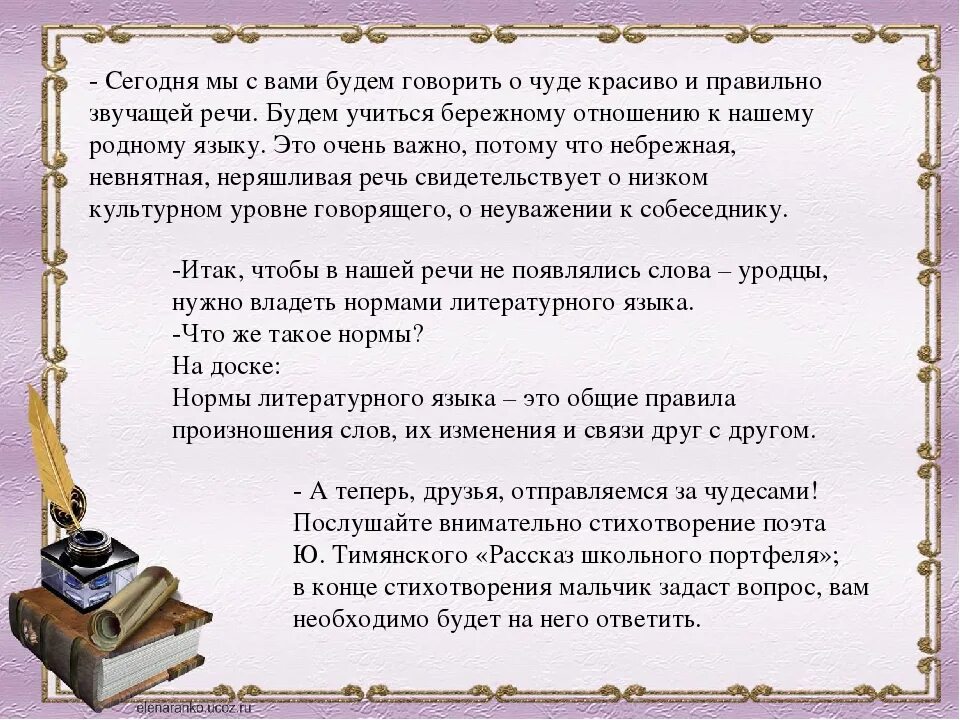 - Сегодня мы с вами будем говорить о чуде красиво и правильно звучащей речи. Будем учиться бережному отношению к нашему родному языку. Это очень важно, потому что небрежная, невнятная, неряшливая речь свидетельствует о низком культурном уровне говорящего, о неуважении к собеседнику.

-Итак, чтобы в нашей речи не появлялись слова – уродцы, нужно владеть нормами литературного языка.
-Что же такое нормы?
На доске:
Нормы литературного языка – это общие правила произношения слов, их изменения и связи друг с другом.

- А теперь, друзья, отправляемся за чудесами! Послушайте внимательно стихотворение поэта Ю. Тимянского «Рассказ школьного портфеля»; в конце стихотворения мальчик задаст вопрос, вам необходимо будет на него ответить.

elenaranko.ucoz.ru